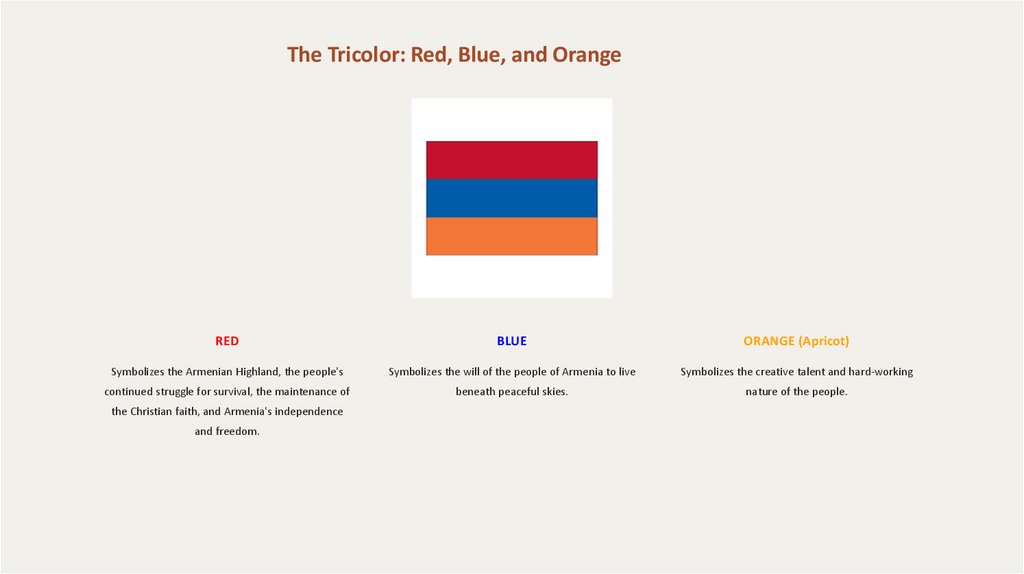 The Tricolor: Red, Blue, and Orange

RED

Symbolizes the Armenian Highland, the people's continued struggle for survival, the maintenance of the Christian faith, and Armenia's independence and freedom.

BLUE

Symbolizes the will of the people of Armenia to live beneath peaceful skies.

ORANGE (Apricot)

Symbolizes the creative talent and hard-working nature of the people.